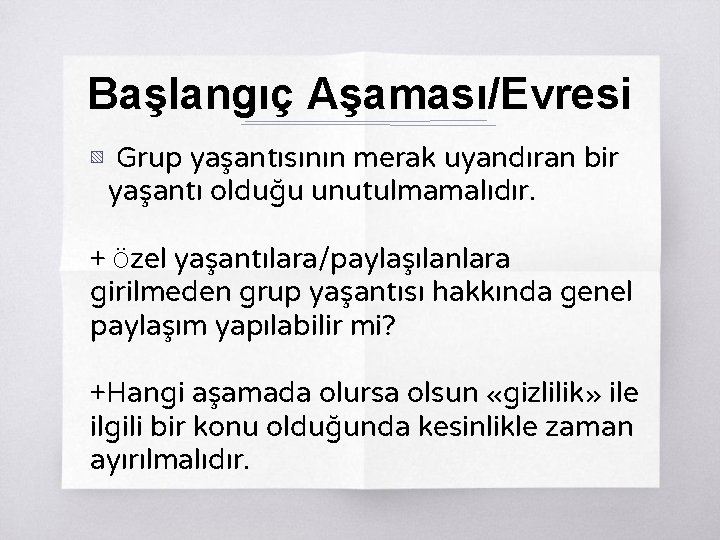 Başlangıç Aşaması/Evresi

Grup yaşantısının merak uyandıran bir yaşantı olduğu unutulmamalıdır.

+ Özel yaşantılara/paylaşılanlara girilmeden grup yaşantısı hakkında genel paylaşım yapılabilir mi?

+Hangi aşamada olursa olsun «gizlilik» ile ilgili bir konu olduğunda kesinlikle zaman ayırılmalıdır.